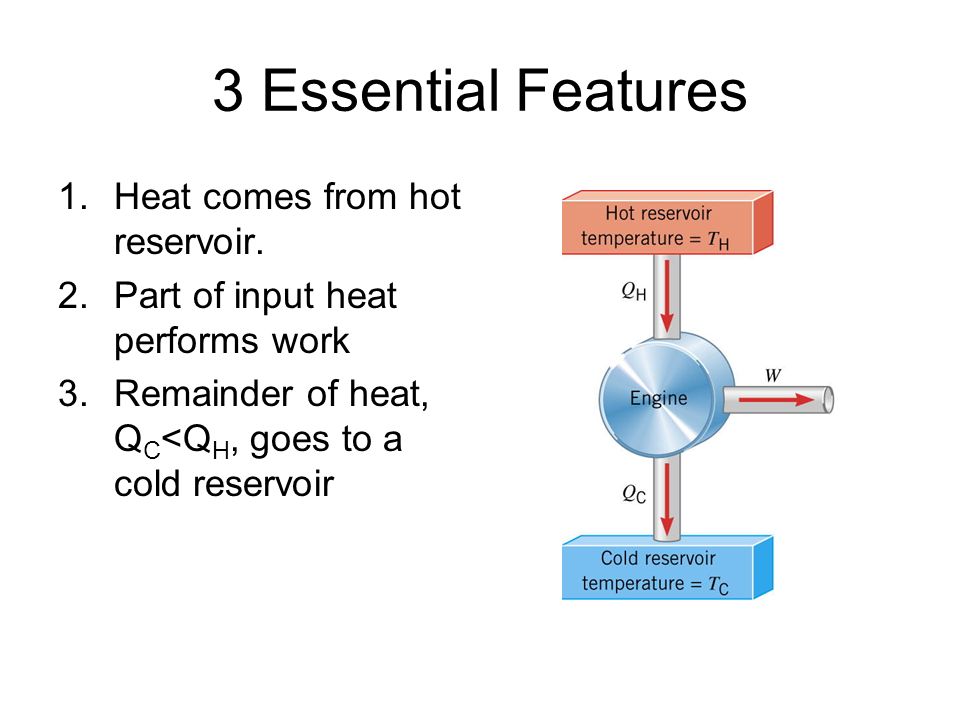 3 Essential Features

1. Heat comes from hot reservoir.
2. Part of input heat performs work
3. Remainder of heat, $Q_C<Q_H$, goes to a cold reservoir

Hot reservoir temperature = $T_H$

$Q_H$

Engine

$W$

$Q_C$

Cold reservoir temperature = $T_C$